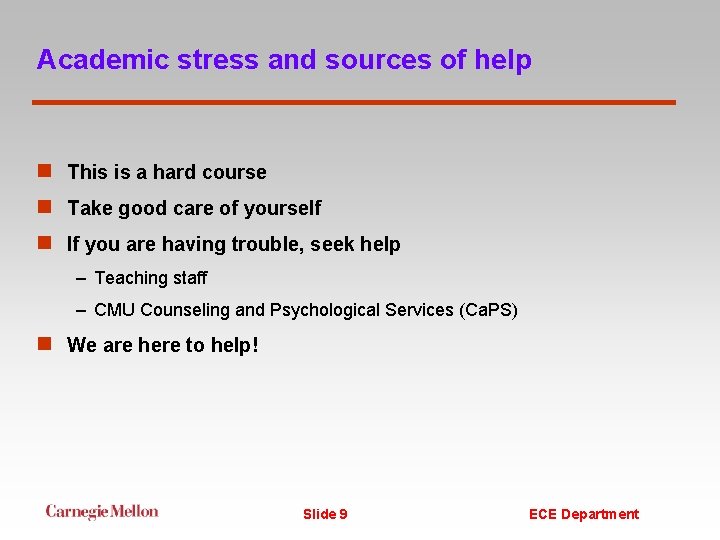 Academic stress and sources of help

This is a hard course

Take good care of yourself

If you are having trouble, seek help

– Teaching staff

– CMU Counseling and Psychological Services (CaPS)

We are here to help!

Carnegie Mellon

Slide 9

ECE Department